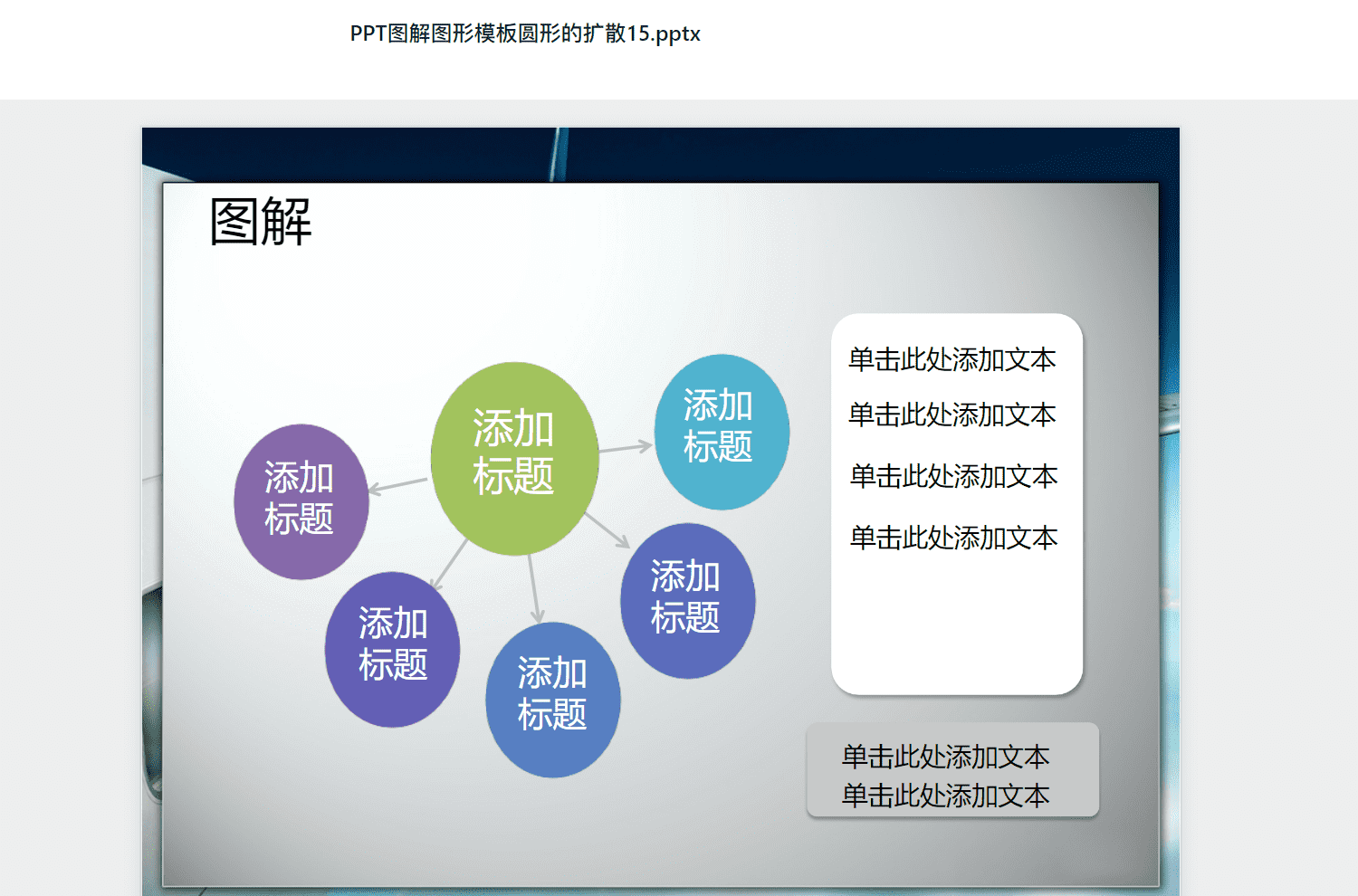 PPT图解图形模板圆形的扩散15.pptx

图解

添加标题

添加标题

添加标题

添加标题

添加标题

添加标题

单击此处添加文本

单击此处添加文本

单击此处添加文本

单击此处添加文本

单击此处添加文本
单击此处添加文本